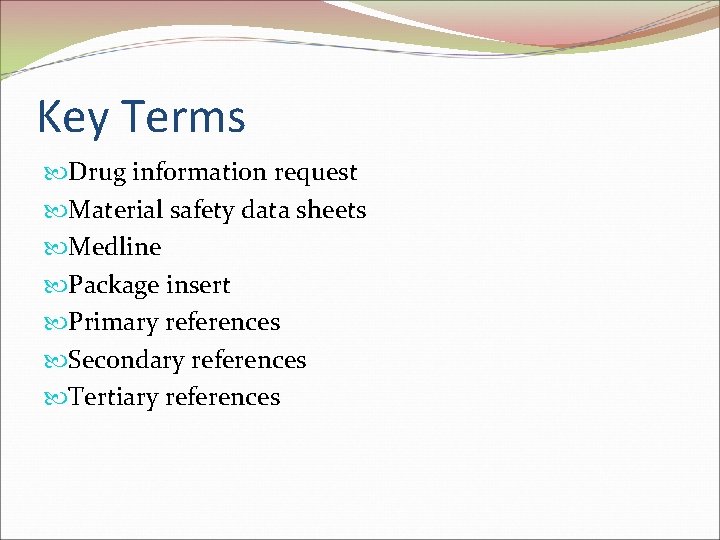 Key Terms

Drug information request
Material safety data sheets
Medline
Package insert
Primary references
Secondary references
Tertiary references